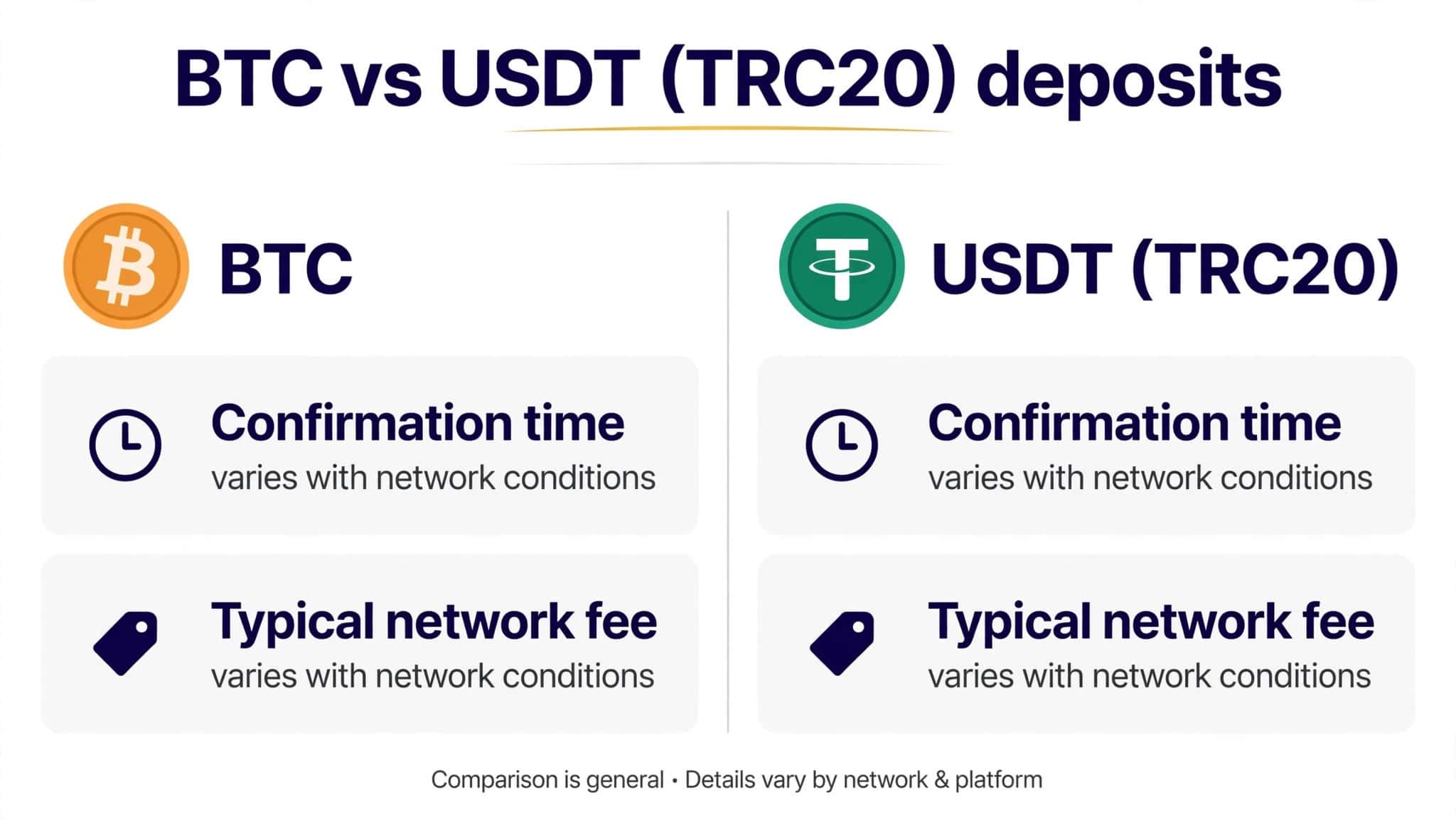 BTC vs USDT (TRC20) deposits

BTC

Confirmation time
varies with network conditions

Typical network fee
varies with network conditions

USDT (TRC20)

Confirmation time
varies with network conditions

Typical network fee
varies with network conditions

Comparison is general • Details vary by network & platform